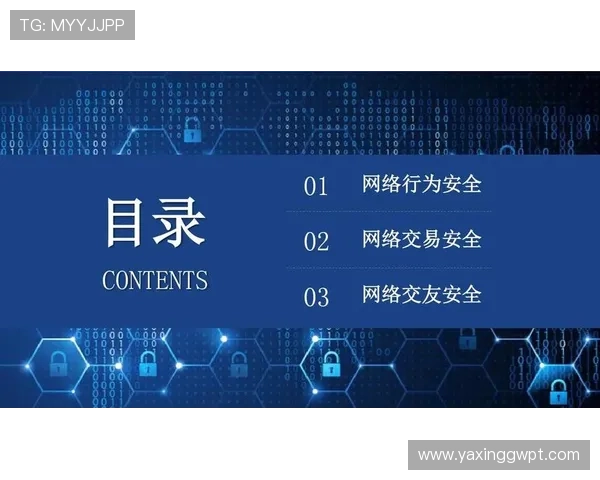 TG: MYYJJPP

目录
CONTENTS

01 网络行为安全

02 网络交易安全

03 网络交友安全

www.yaxinggwpt.com